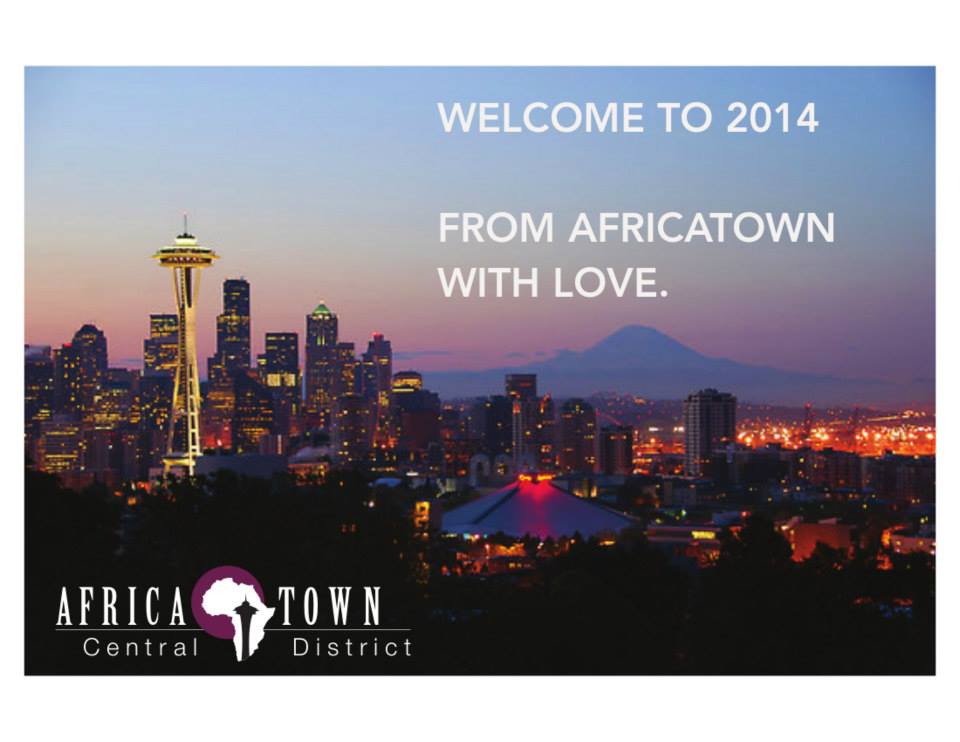 WELCOME TO 2014

FROM AFRICATOWN WITH LOVE.

AFRICA TOWN
Central District